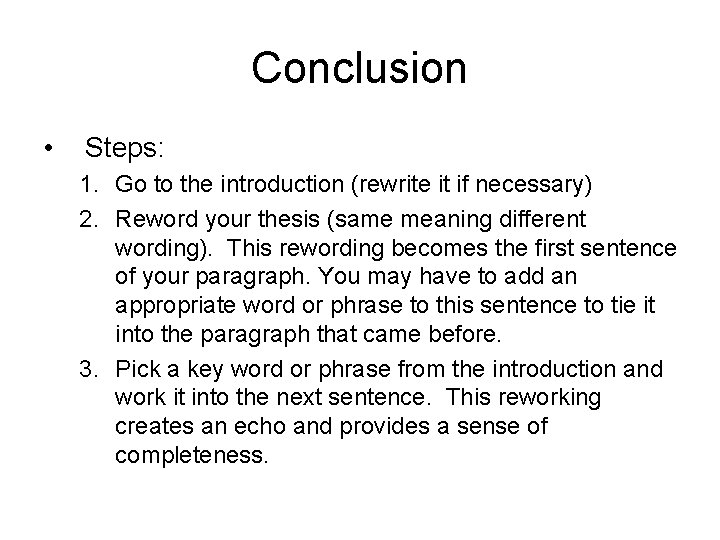 Conclusion

• Steps:
1. Go to the introduction (rewrite it if necessary)
2. Reword your thesis (same meaning different wording). This rewording becomes the first sentence of your paragraph. You may have to add an appropriate word or phrase to this sentence to tie it into the paragraph that came before.
3. Pick a key word or phrase from the introduction and work it into the next sentence. This reworking creates an echo and provides a sense of completeness.